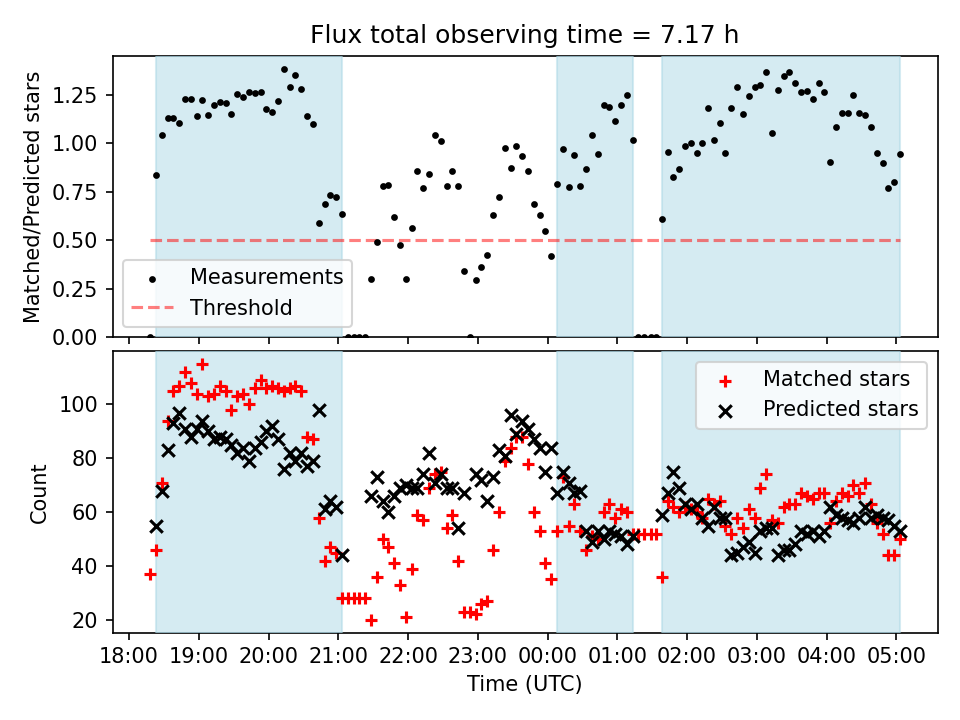 Flux total observing time = 7.17 h

Matched/Predicted stars

1.25
1.00
0.75
0.50
0.25
0.00

Measurements
Threshold

Count

100
80
60
40
20

Matched stars
Predicted stars

18:00 19:00 20:00 21:00 22:00 23:00 00:00 01:00 02:00 03:00 04:00 05:00

Time (UTC)